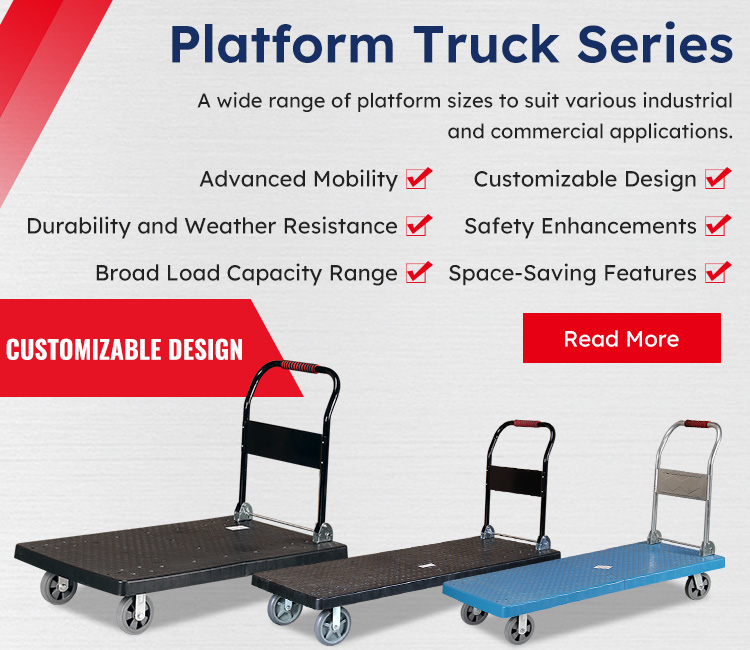 Platform Truck Series

A wide range of platform sizes to suit various industrial and commercial applications.

Advanced Mobility

Durability and Weather Resistance

Broad Load Capacity Range

Customizable Design

Safety Enhancements

Space-Saving Features

CUSTOMIZABLE DESIGN

Read More